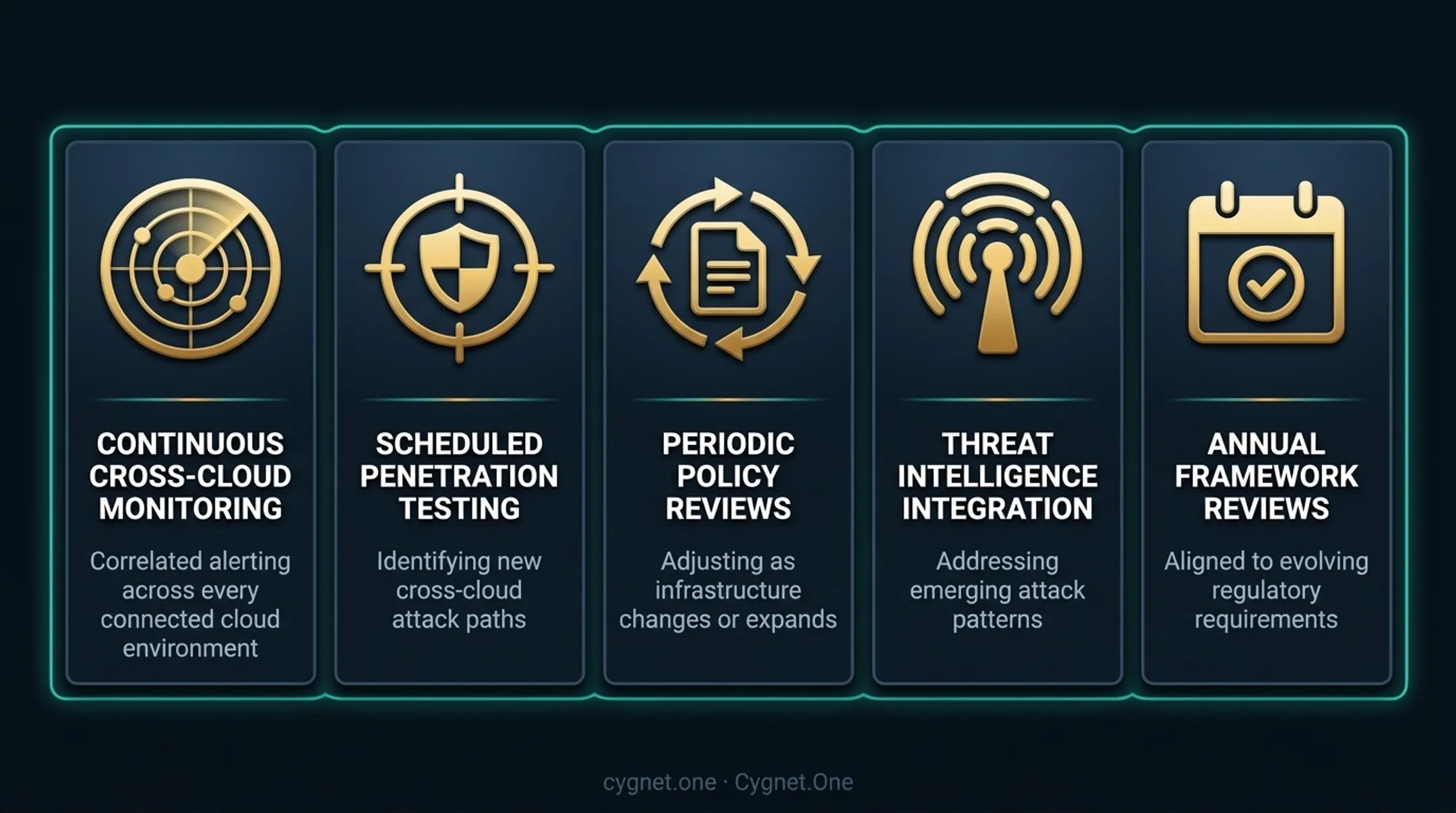 CONTINUOUS CROSS-CLOUD MONITORING

Correlated alerting across every connected cloud environment

SCHEDULED PENETRATION TESTING

Identifying new cross-cloud attack paths

PERIODIC POLICY REVIEWS

Adjusting as infrastructure changes or expands

THREAT INTELLIGENCE INTEGRATION

Addressing emerging attack patterns

ANNUAL FRAMEWORK REVIEWS

Aligned to evolving regulatory requirements

cygnet.one · Cygnet.One